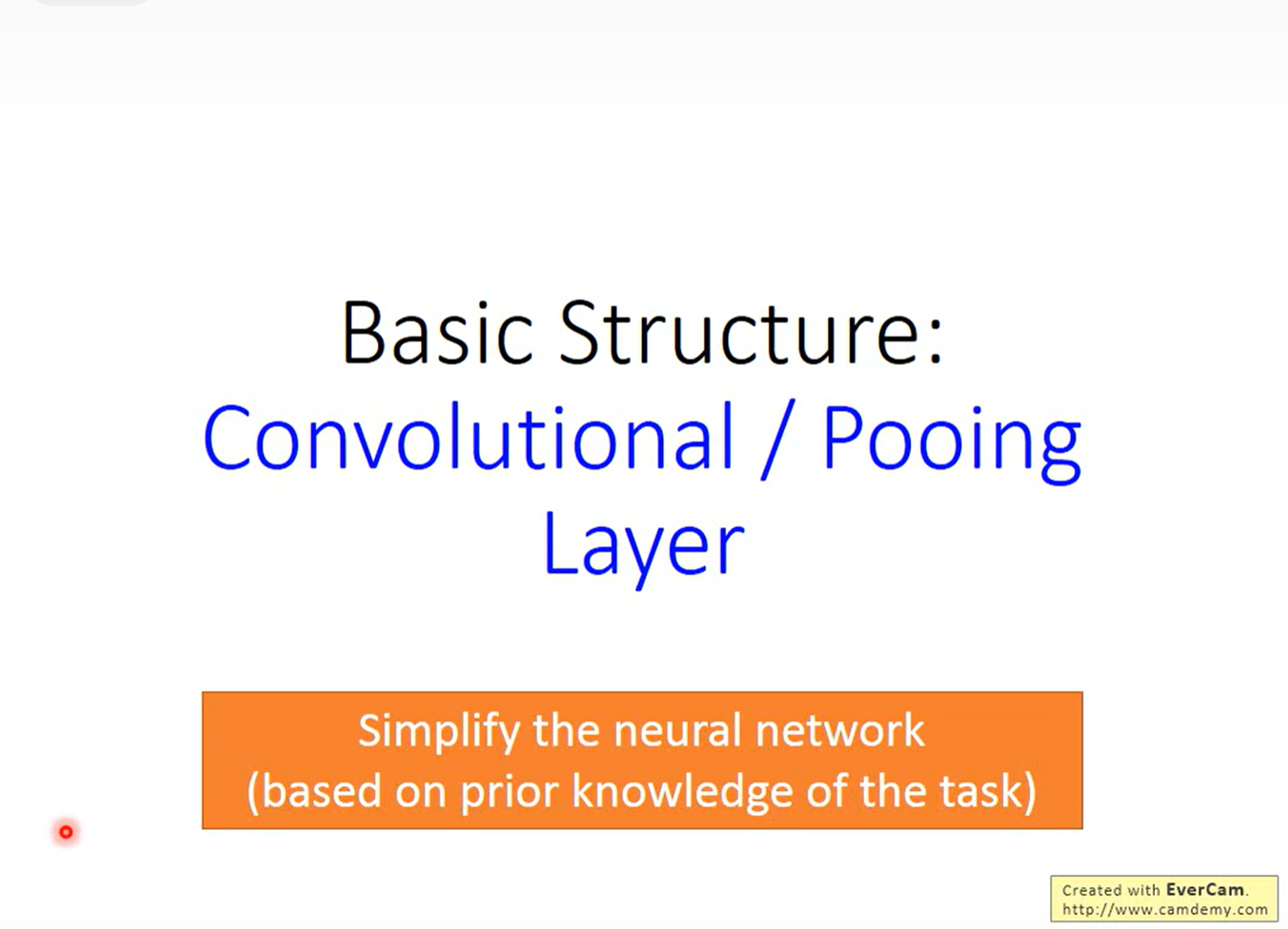 Basic Structure:
Convolutional / Pooing Layer

Simplify the neural network
(based on prior knowledge of the task)

Created with EverCam.
http://www.camdemy.com